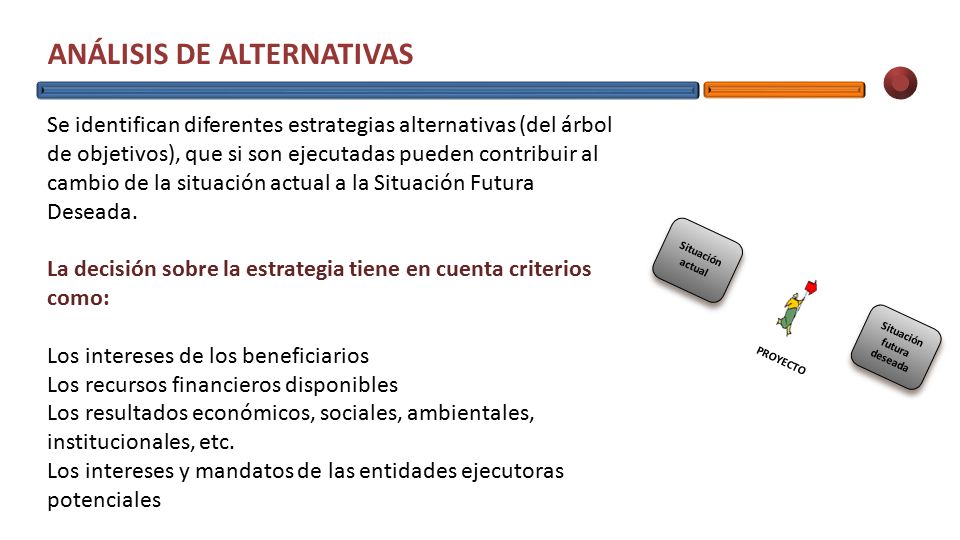 ANÁLISIS DE ALTERNATIVAS

Se identifican diferentes estrategias alternativas (del árbol de objetivos), que si son ejecutadas pueden contribuir al cambio de la situación actual a la Situación Futura Deseada.

La decisión sobre la estrategia tiene en cuenta criterios como:

Los intereses de los beneficiarios
Los recursos financieros disponibles
Los resultados económicos, sociales, ambientales, institucionales, etc.
Los intereses y mandatos de las entidades ejecutoras potenciales

Situación actual

PROYECTO

Situación futura deseada